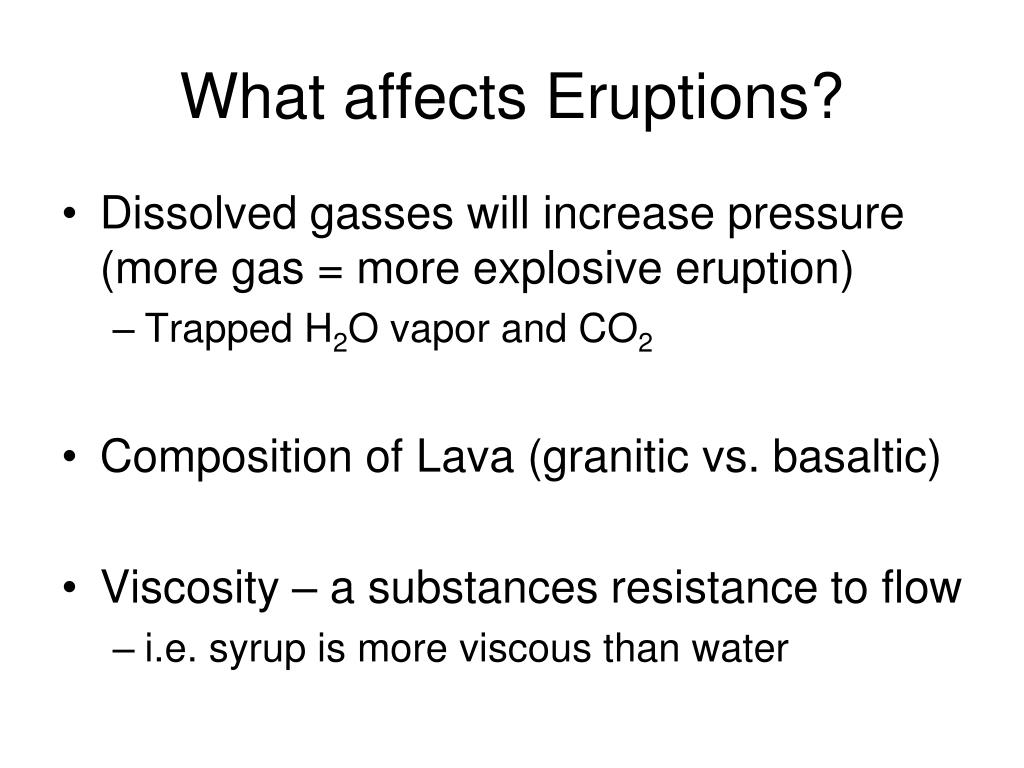 What affects Eruptions?

• Dissolved gasses will increase pressure (more gas = more explosive eruption)
– Trapped $H_2O$ vapor and $CO_2$

• Composition of Lava (granitic vs. basaltic)

• Viscosity – a substances resistance to flow
– i.e. syrup is more viscous than water